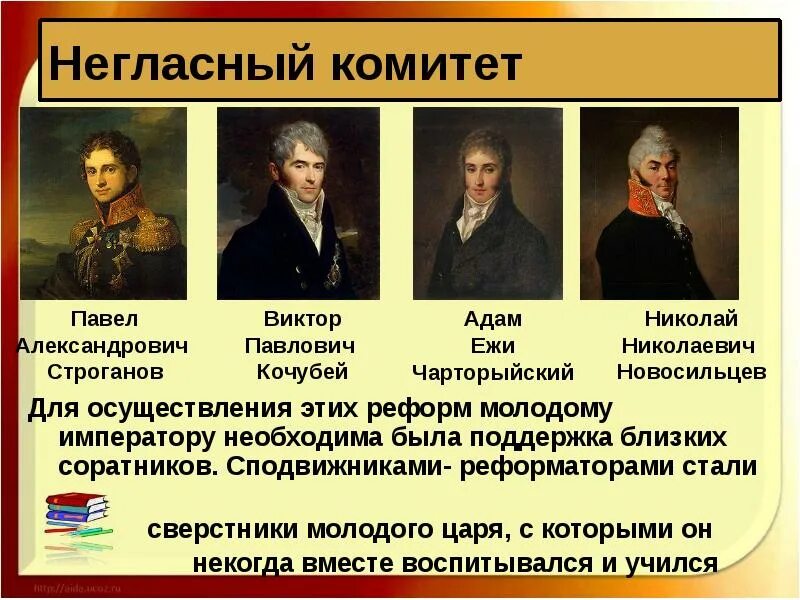 Негласный комитет

Павел Александрович Строганов

Виктор Павлович Кочубей

Адам Ежи Чарторыйский

Николай Николаевич Новосильцев

Для осуществления этих реформ молодому императору необходима была поддержка близких соратников. Сподвижниками- реформаторами стали

сверстники молодого царя, с которыми он некогда вместе воспитывался и учился

http://aida.ucoz.ru